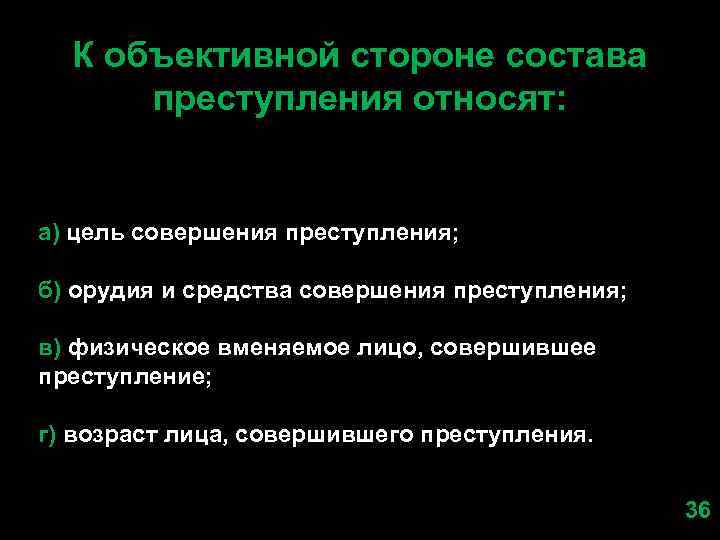 К объективной стороне состава преступления относят:

а) цель совершения преступления;

б) орудия и средства совершения преступления;

в) физическое вменяемое лицо, совершившее преступление;

г) возраст лица, совершившего преступления.

36